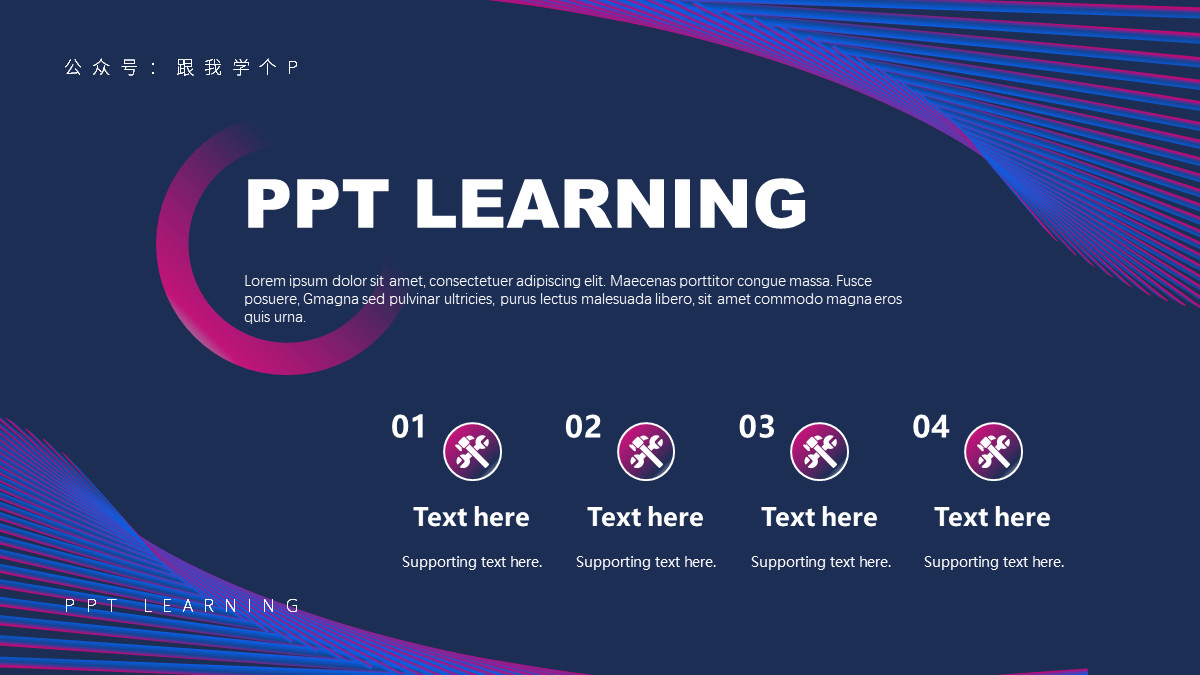 公众号：跟我学个P

PPT LEARNING

Lorem ipsum dolor sit amet, consectetuer adipiscing elit. Maecenas porttitor congue massa. Fusce posuere, Gmagna sed pulvinar ultricies, purus lectus malesuada libero, sit amet commodo magna eros quis urna.

01
Text here
Supporting text here.

02
Text here
Supporting text here.

03
Text here
Supporting text here.

04
Text here
Supporting text here.

PPT LEARNING